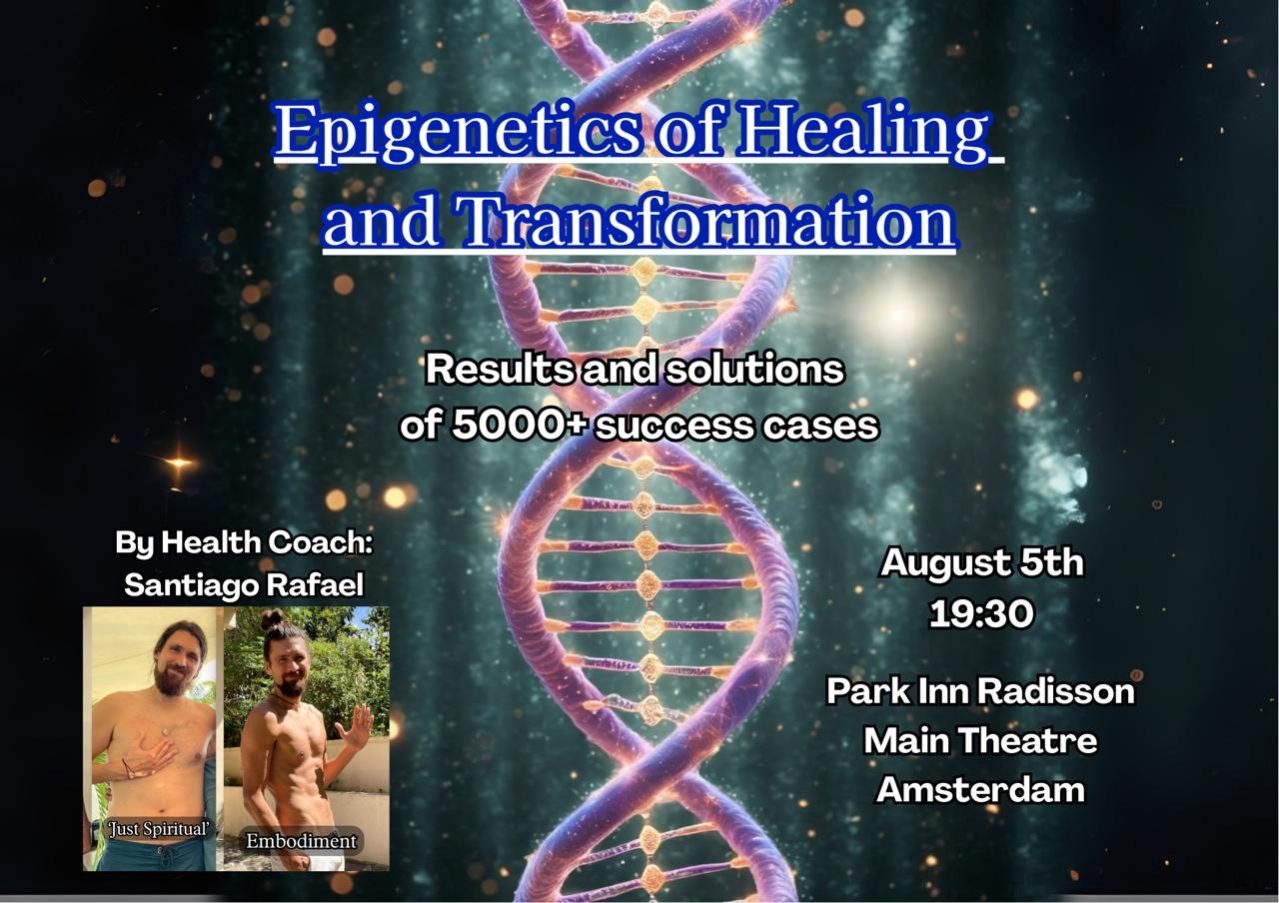 Epigenetics of Healing and Transformation

Results and solutions of 5000+ success cases

By Health Coach: Santiago Rafael

'Just Spiritual'

Embodiment

August 5th 19:30

Park Inn Radisson Main Theatre Amsterdam